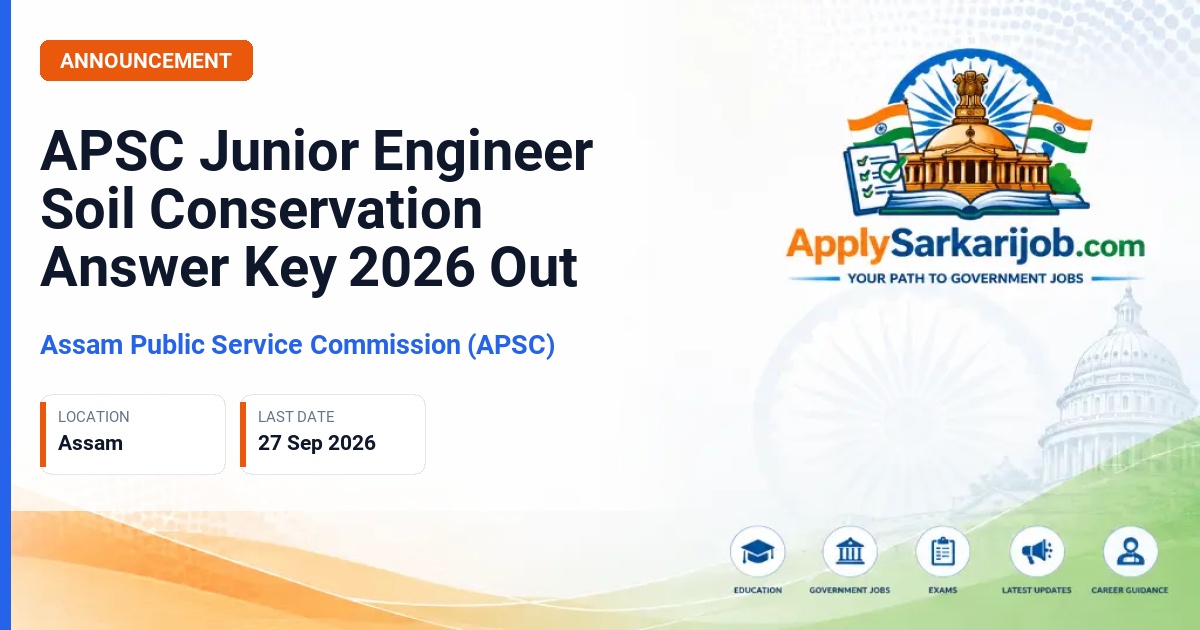 ANNOUNCEMENT

APSC Junior Engineer Soil Conservation Answer Key 2026 Out

Assam Public Service Commission (APSC)

LOCATION
Assam

LAST DATE
27 Sep 2026

ApplySarkarijob.com
YOUR PATH TO GOVERNMENT JOBS

EDUCATION
GOVERNMENT JOBS
EXAMS
LATEST UPDATES
CAREER GUIDANCE